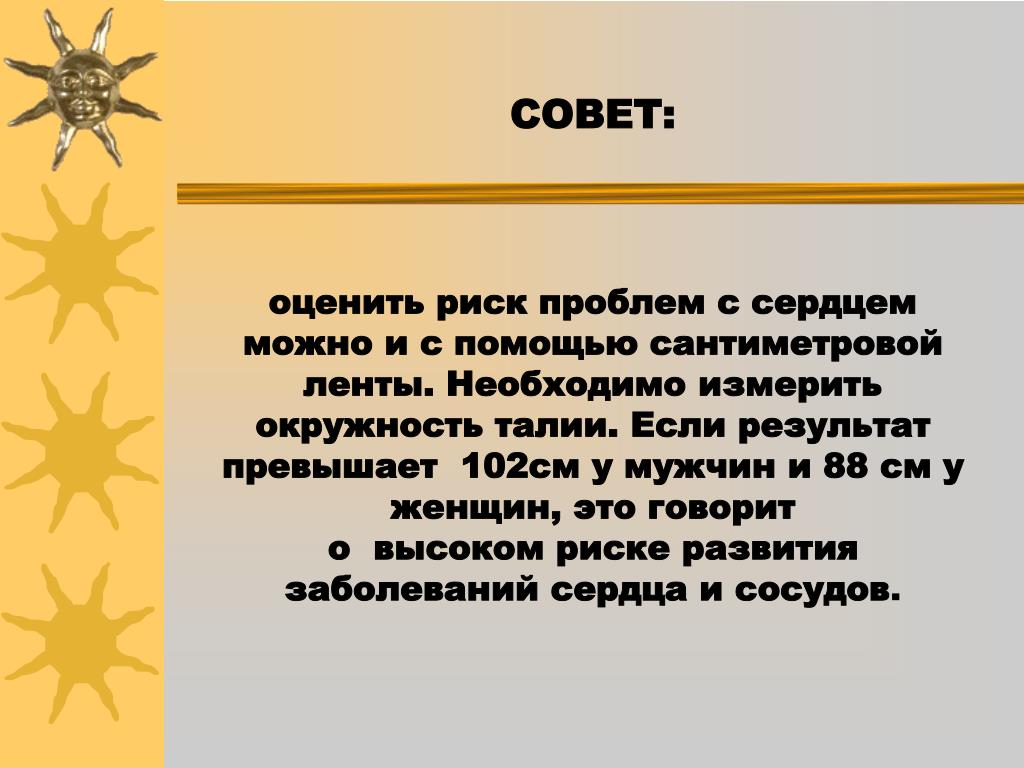 СОВЕТ:

оценить риск проблем с сердцем можно и с помощью сантиметровой ленты. Необходимо измерить окружность талии. Если результат превышает 102см у мужчин и 88 см у женщин, это говорит о высоком риске развития заболеваний сердца и сосудов.